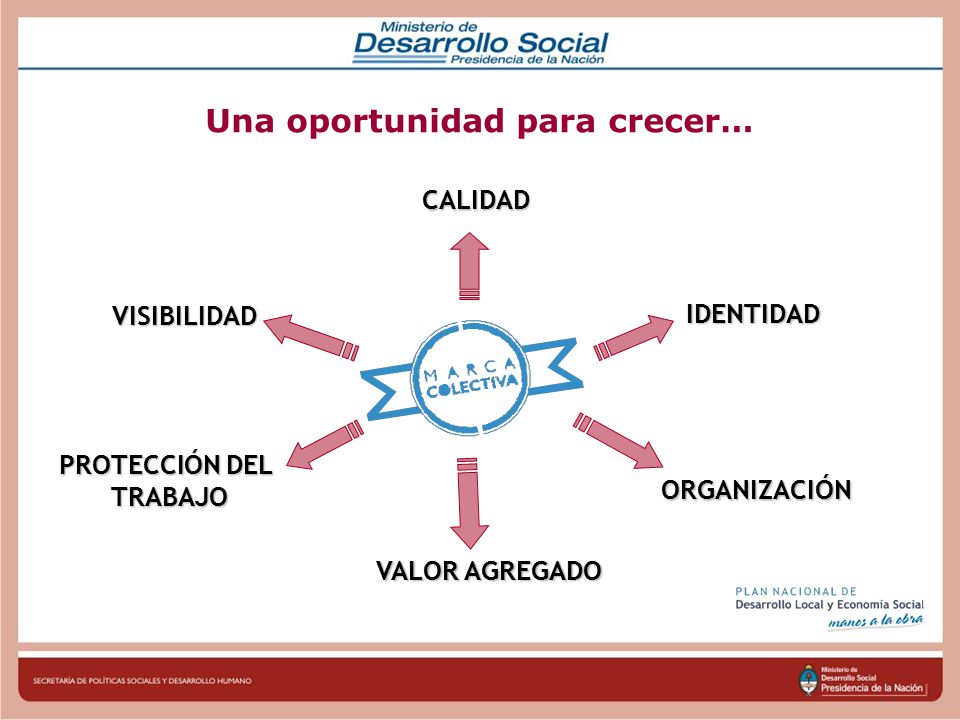 Ministerio de
Desarrollo Social
Presidencia de la Nación

Una oportunidad para crecer…

CALIDAD

VISIBILIDAD

IDENTIDAD

MARCA
COLECTIVA

PROTECCIÓN DEL TRABAJO

ORGANIZACIÓN

VALOR AGREGADO

PLAN NACIONAL DE
Desarrollo Local y Economía Social
manos a la obra

SECRETARÍA DE POLÍTICAS SOCIALES Y DESARROLLO HUMANO

Ministerio de
Desarrollo Social
Presidencia de la Nación